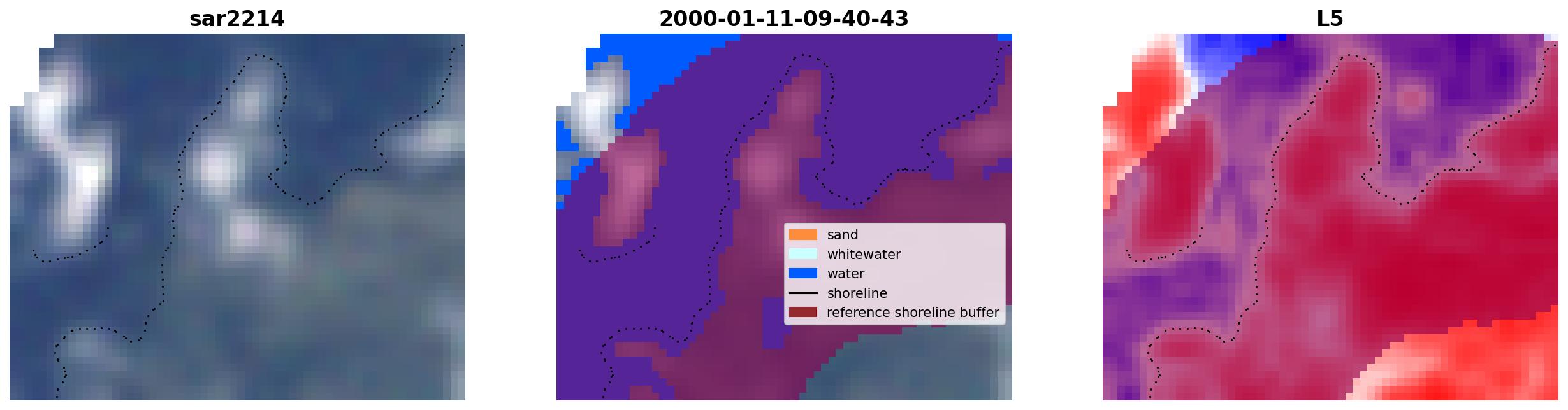 sar2214

2000-01-11-09-40-43

sand
whitewater
water
shoreline
reference shoreline buffer

L5